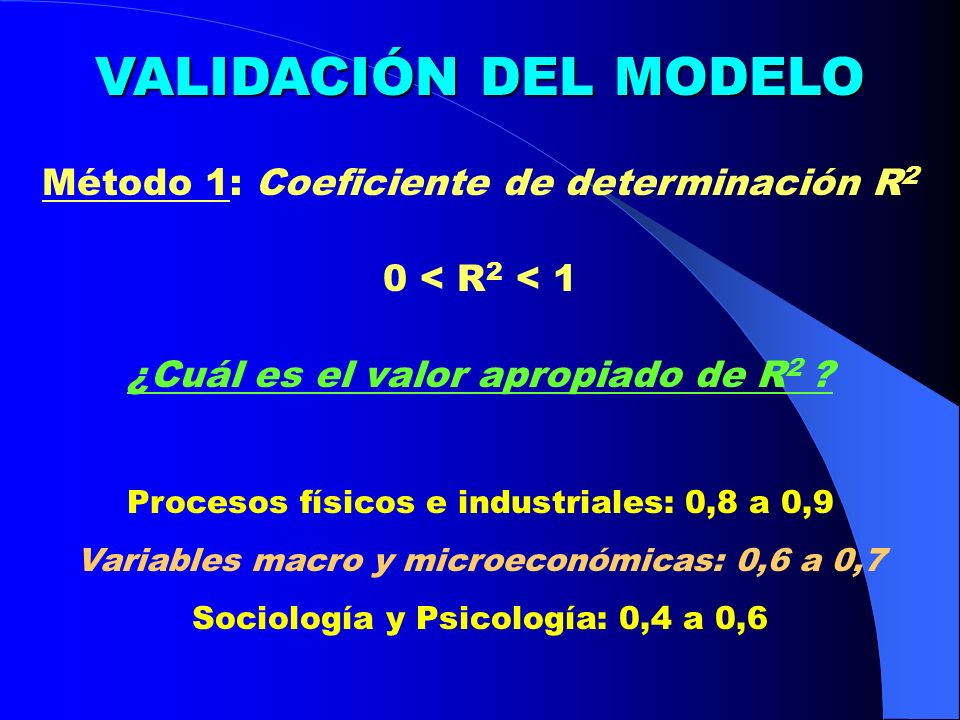 VALIDACIÓN DEL MODELO

Método 1: Coeficiente de determinación $R^2$

$0 < R^2 < 1$

¿Cuál es el valor apropiado de $R^2$ ?

Procesos físicos e industriales: 0,8 a 0,9

Variables macro y microeconómicas: 0,6 a 0,7

Sociología y Psicología: 0,4 a 0,6